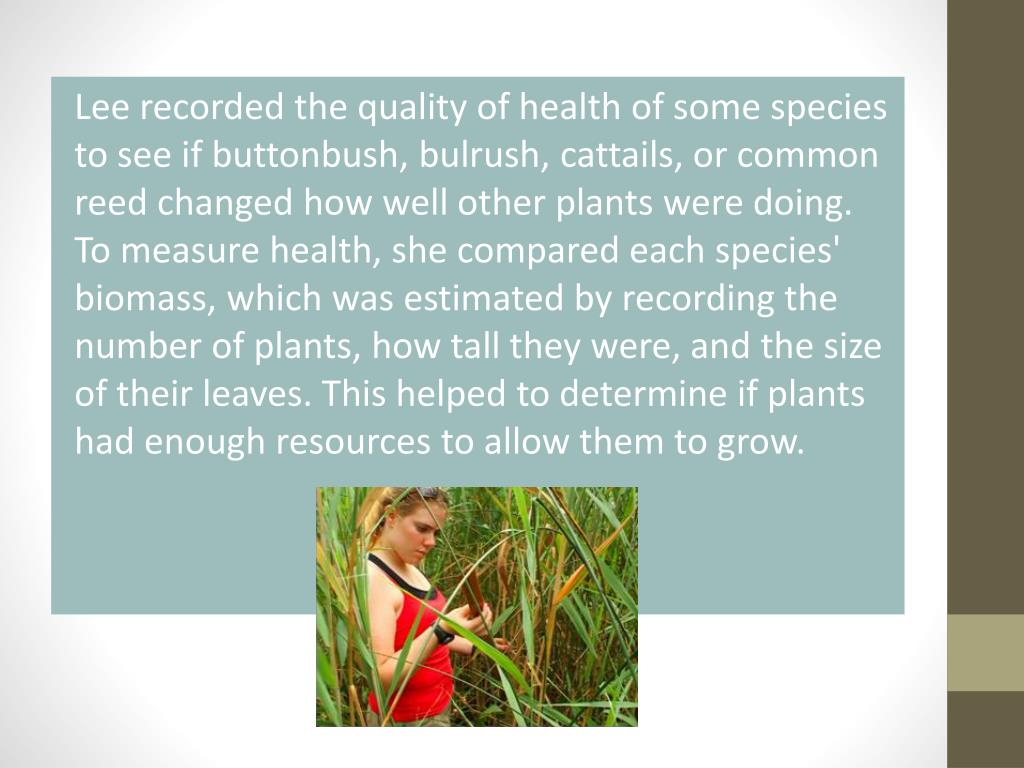 Lee recorded the quality of health of some species to see if buttonbush, bulrush, cattails, or common reed changed how well other plants were doing. To measure health, she compared each species' biomass, which was estimated by recording the number of plants, how tall they were, and the size of their leaves. This helped to determine if plants had enough resources to allow them to grow.